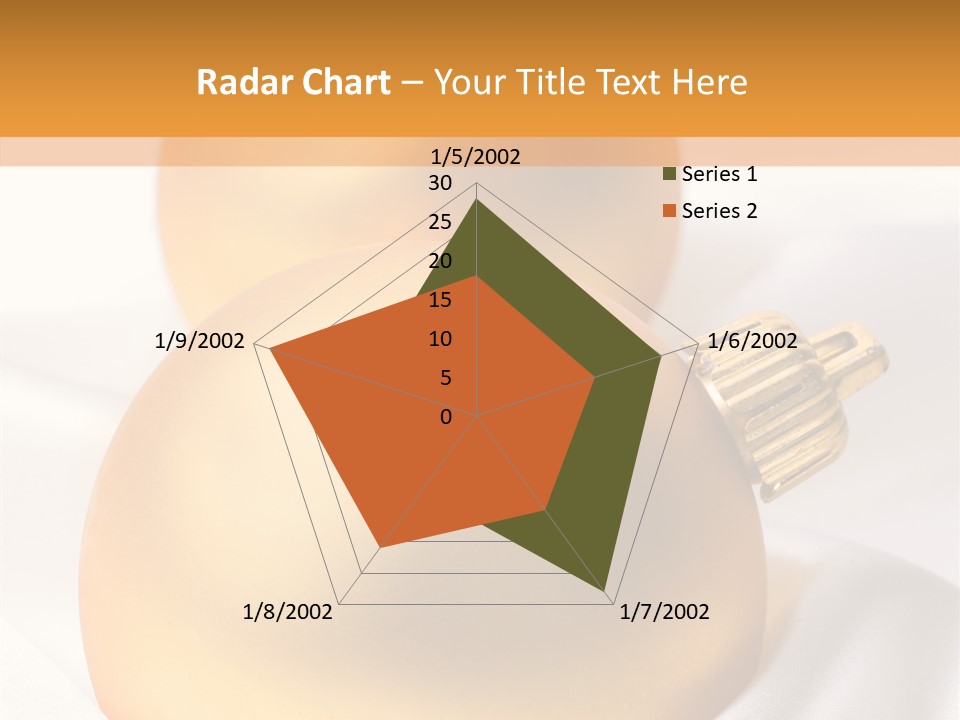 Radar Chart – Your Title Text Here

1/5/2002
30
25
20
15
10
5
0
1/6/2002
1/7/2002
1/8/2002
1/9/2002

Series 1
Series 2